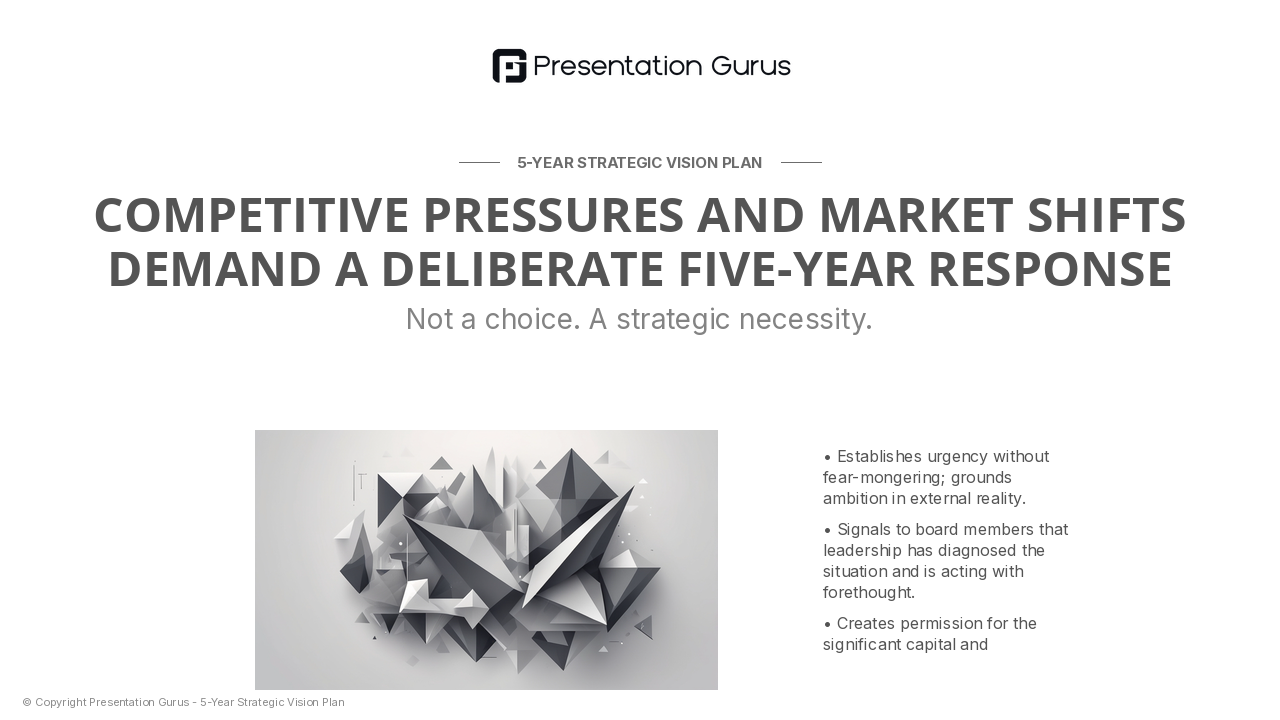 Presentation Gurus

5-YEAR STRATEGIC VISION PLAN

COMPETITIVE PRESSURES AND MARKET SHIFTS DEMAND A DELIBERATE FIVE-YEAR RESPONSE

Not a choice. A strategic necessity.

• Establishes urgency without fear-mongering; grounds ambition in external reality.

• Signals to board members that leadership has diagnosed the situation and is acting with forethought.

• Creates permission for the significant capital and

© Copyright Presentation Gurus - 5-Year Strategic Vision Plan